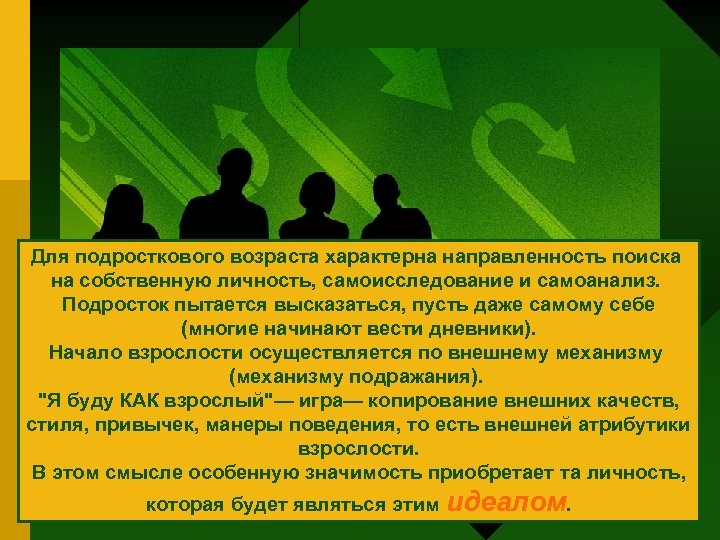 Для подросткового возраста характерна направленность поиска на собственную личность, самоисследование и самоанализ.
Подросток пытается высказаться, пусть даже самому себе (многие начинают вести дневники).
Начало взрослости осуществляется по внешнему механизму (механизму подражания).
"Я буду КАК взрослый"— игра— копирование внешних качеств, стиля, привычек, манеры поведения, то есть внешней атрибутики взрослости.
В этом смысле особенную значимость приобретает та личность, которая будет являться этим идеалом.